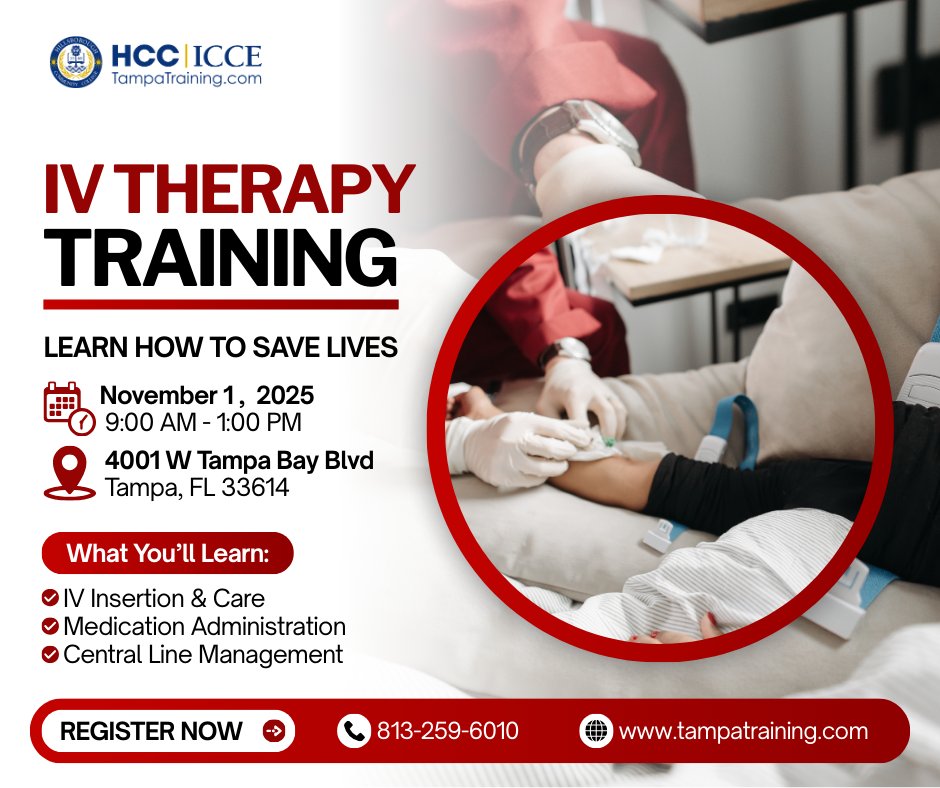 HCC | ICCE
TampaTraining.com

IV THERAPY
TRAINING

LEARN HOW TO SAVE LIVES

November 1, 2025
9:00 AM - 1:00 PM

4001 W Tampa Bay Blvd
Tampa, FL 33614

What You'll Learn:

IV Insertion & Care
Medication Administration
Central Line Management

REGISTER NOW

813-259-6010

www.tampatraining.com